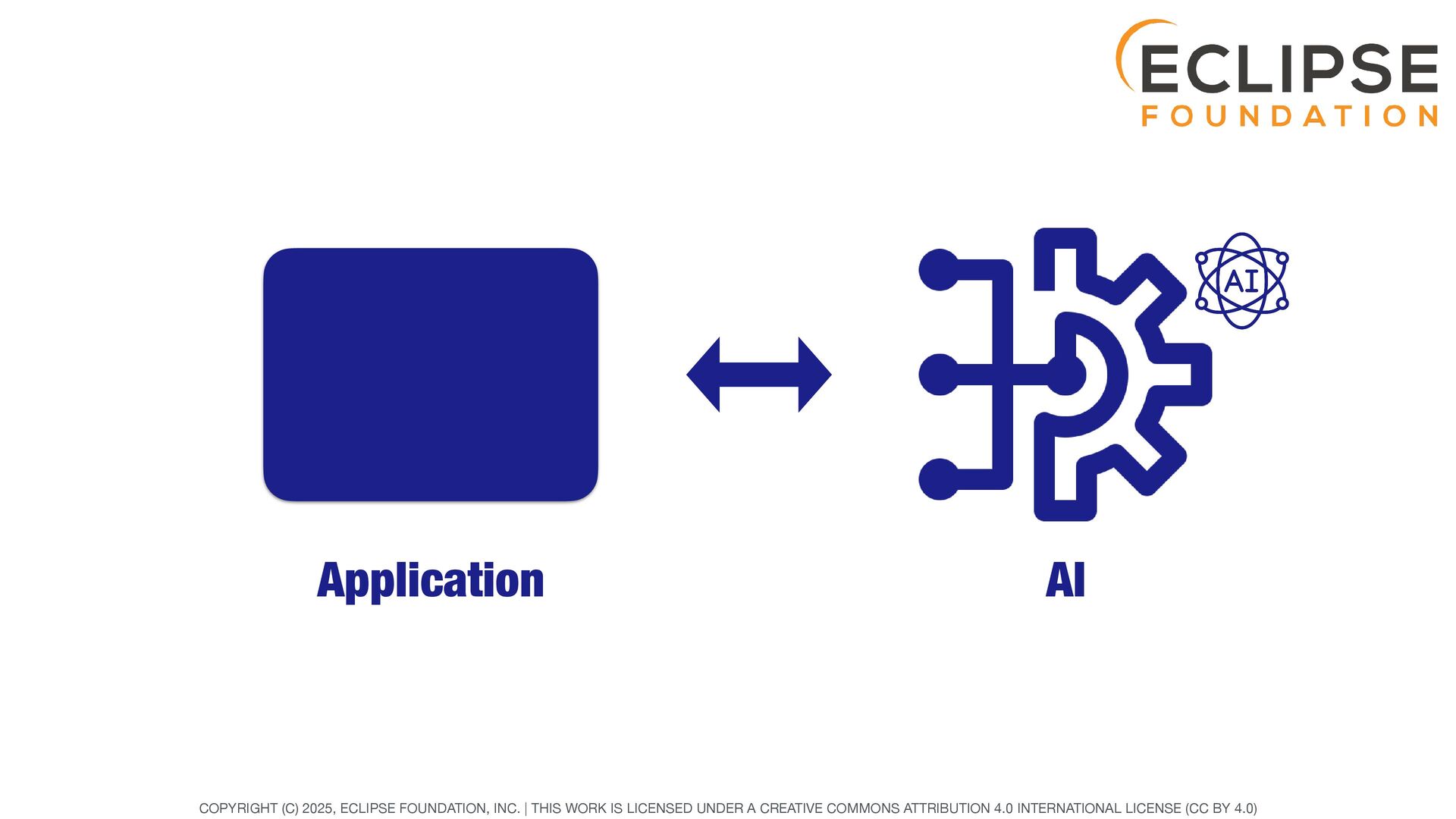 ECLIPSE
FOUNDATION

AI

Application

AI

COPYRIGHT (C) 2025, ECLIPSE FOUNDATION, INC. | THIS WORK IS LICENSED UNDER A CREATIVE COMMONS ATTRIBUTION 4.0 INTERNATIONAL LICENSE (CC BY 4.0)